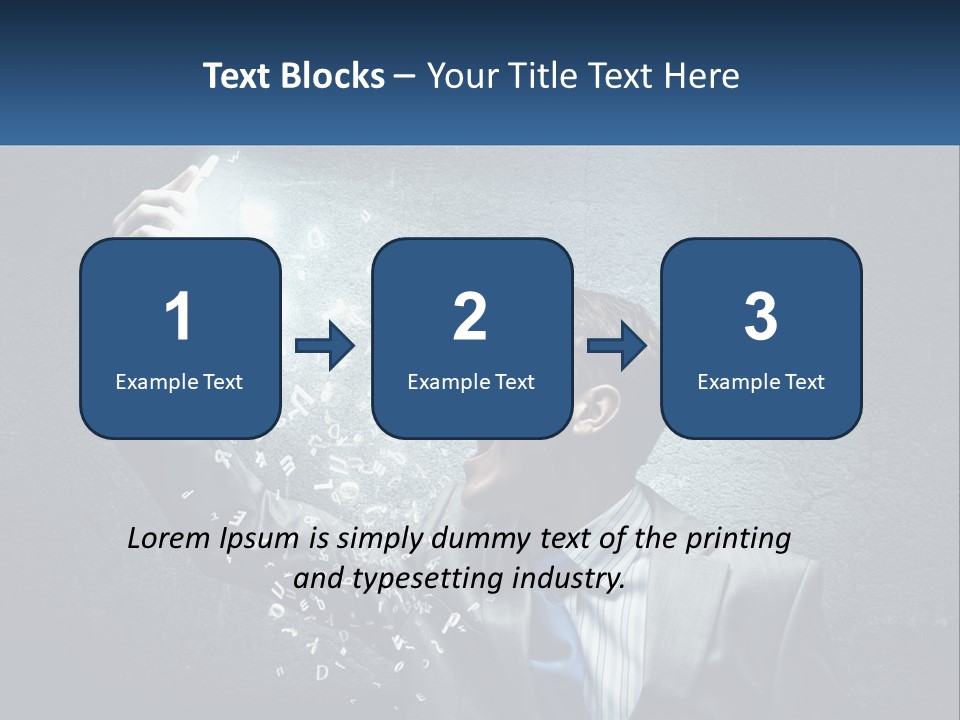 Text Blocks – Your Title Text Here

1
Example Text

2
Example Text

3
Example Text

Lorem Ipsum is simply dummy text of the printing and typesetting industry.